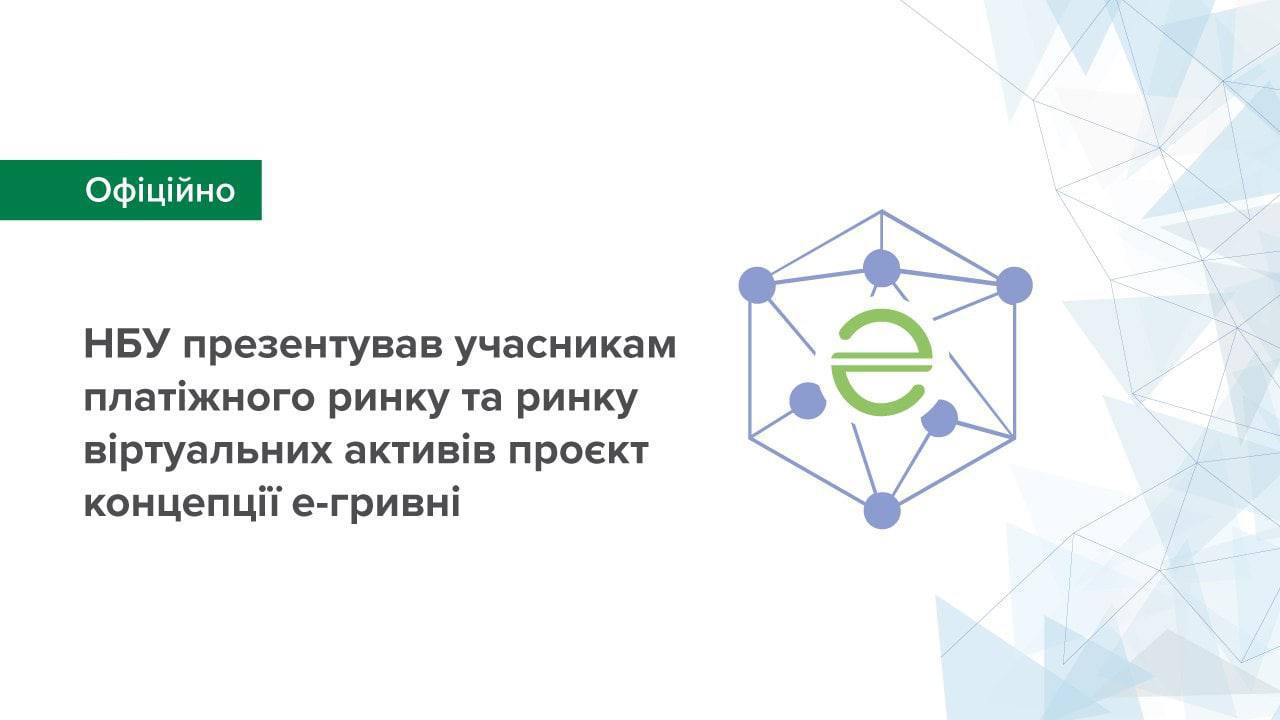 Офіційно

НБУ презентував учасникам платіжного ринку та ринку віртуальних активів проєкт концепції е-гривні